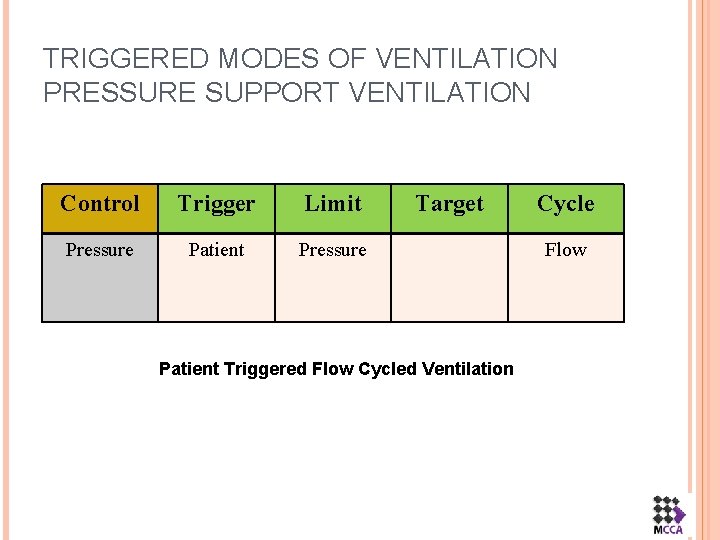 TRIGGERED MODES OF VENTILATION
PRESSURE SUPPORT VENTILATION

| Control | Trigger | Limit | Target | Cycle |
|---|---|---|---|---|
| Pressure | Patient | Pressure |  | Flow |

Patient Triggered Flow Cycled Ventilation

MCCA